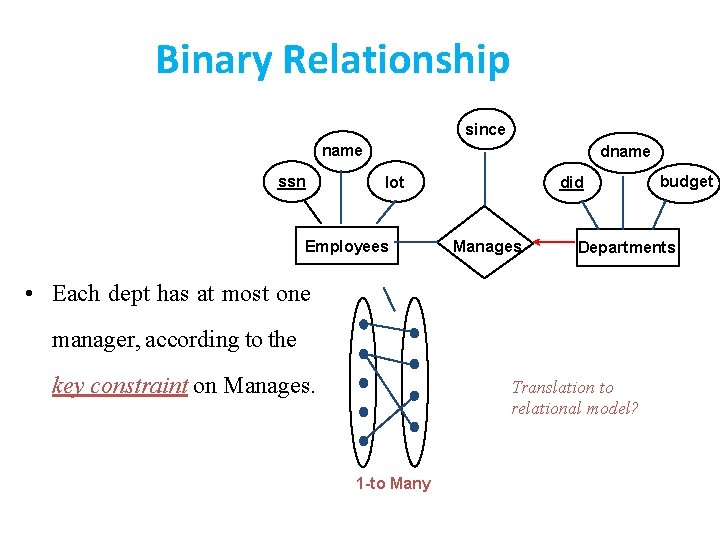 Binary Relationship

since

name

dname

ssn

lot

did

budget

Employees

Manages

Departments

• Each dept has at most one manager, according to the key constraint on Manages.

Translation to relational model?

1-to Many